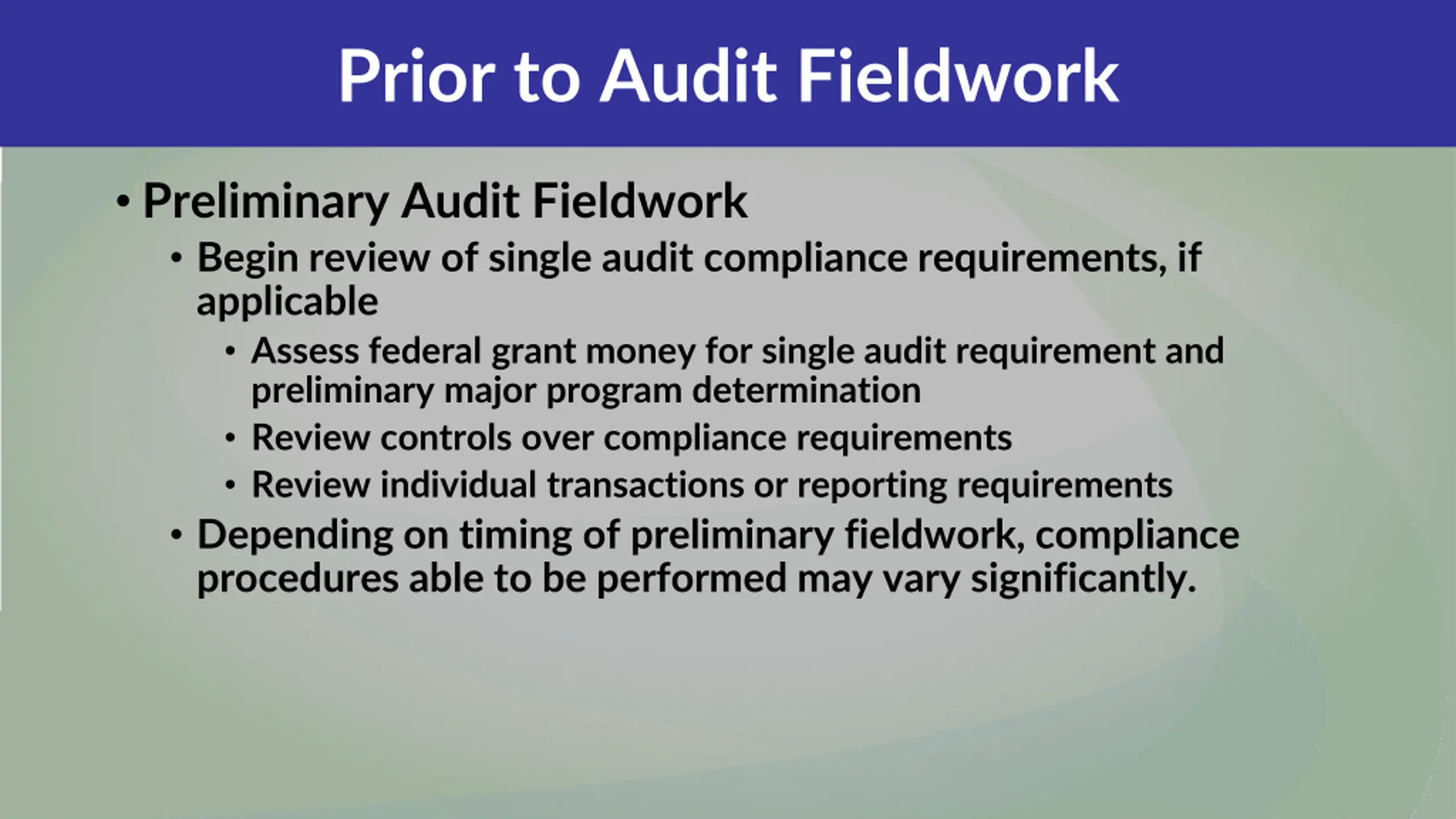 Prior to Audit Fieldwork

• Preliminary Audit Fieldwork
  • Begin review of single audit compliance requirements, if applicable
    • Assess federal grant money for single audit requirement and preliminary major program determination
    • Review controls over compliance requirements
    • Review individual transactions or reporting requirements
  • Depending on timing of preliminary fieldwork, compliance procedures able to be performed may vary significantly.